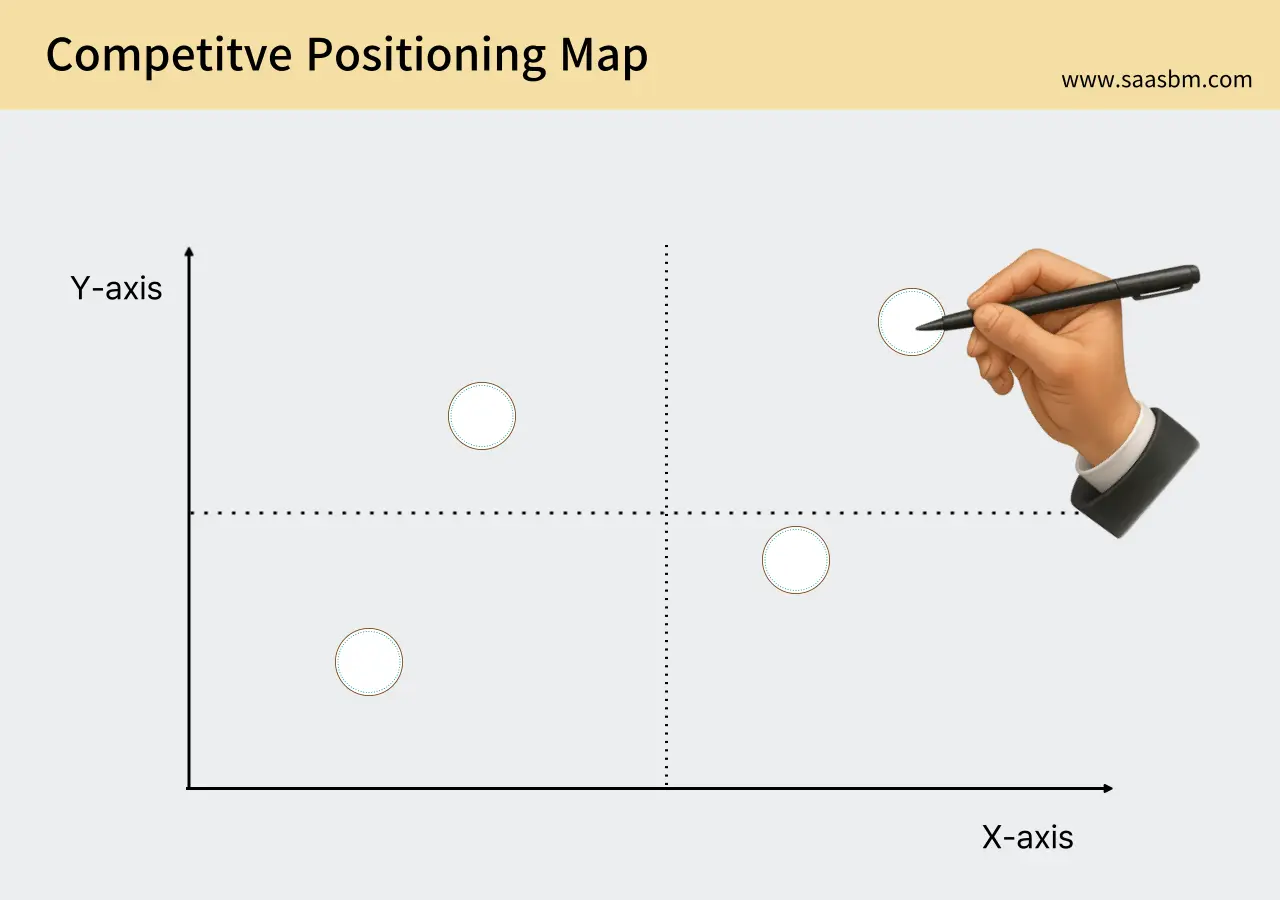 Competitve Positioning Map

www.saasbm.com

Y-axis

X-axis